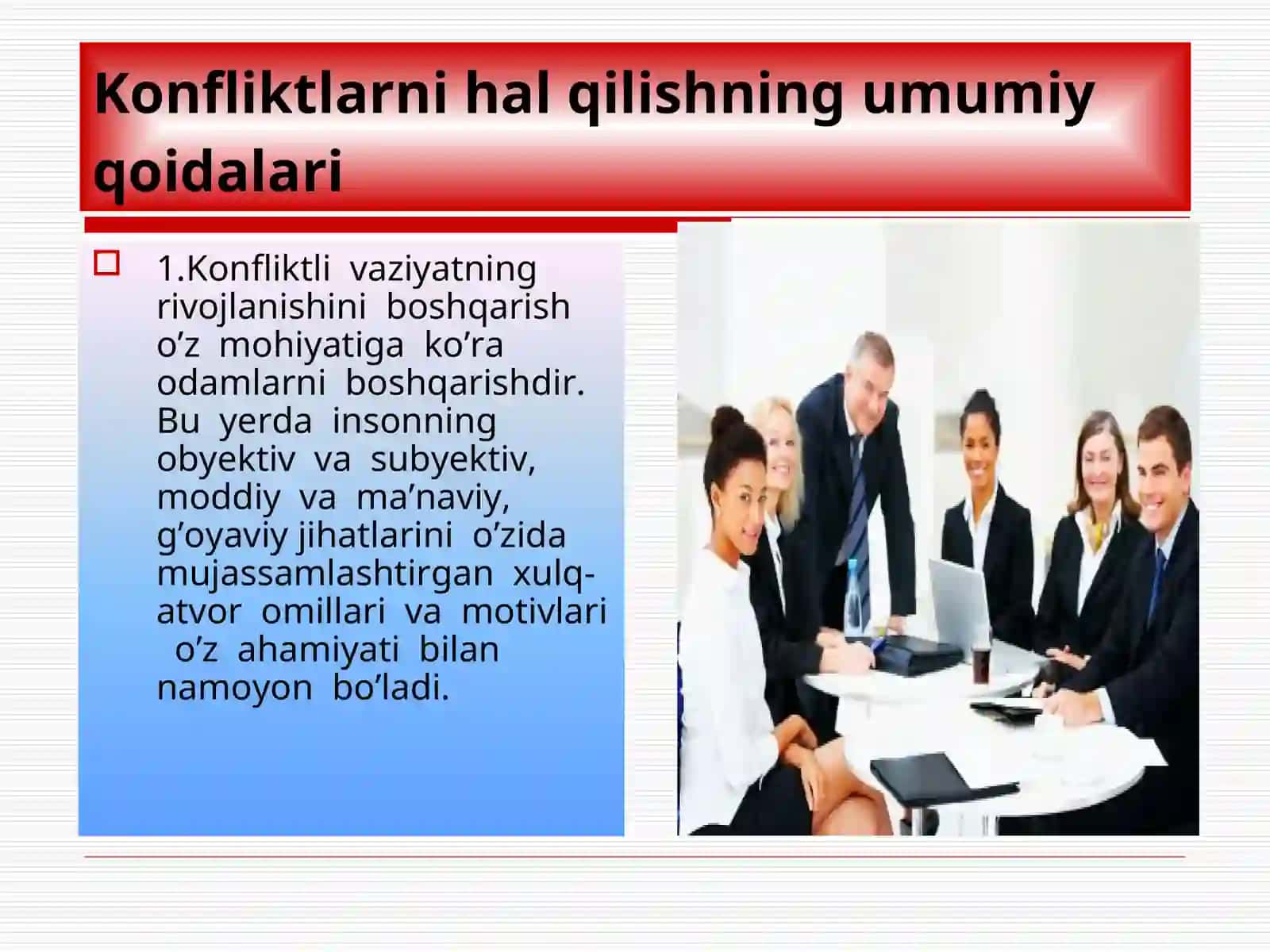 Konfliktlarni hal qilishning umumiy qoidalari

1.Konfliktli vaziyatning rivojlanishini boshqarish o’z mohiyatiga ko’ra odamlarni boshqarishdir. Bu yerda insonning obyektiv va subyektiv, moddiy va ma’naviy, g’oyaviy jihatlarini o’zida mujassamlashtirgan xulq-atvor omillari va motivlari o’z ahamiyati bilan namoyon bo’ladi.